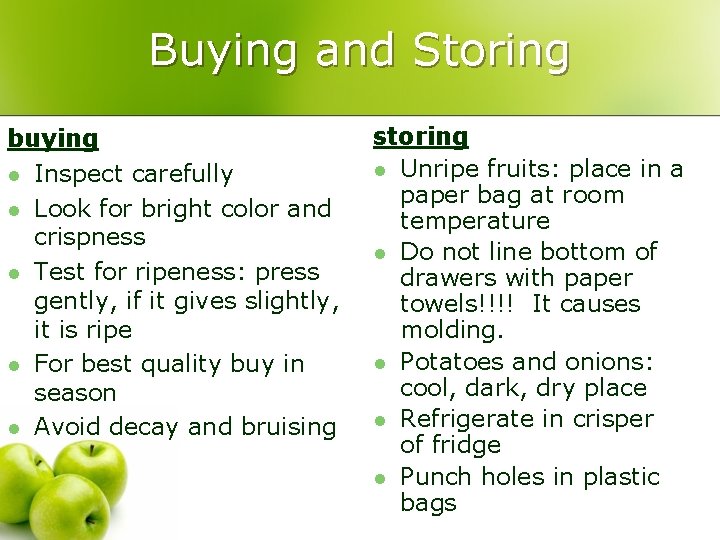 Buying and Storing

buying

- Inspect carefully
- Look for bright color and crispness
- Test for ripeness: press gently, if it gives slightly, it is ripe
- For best quality buy in season
- Avoid decay and bruising

storing

- Unripe fruits: place in a paper bag at room temperature
- Do not line bottom of drawers with paper towels!!!! It causes molding.
- Potatoes and onions: cool, dark, dry place
- Refrigerate in crisper of fridge
- Punch holes in plastic bags